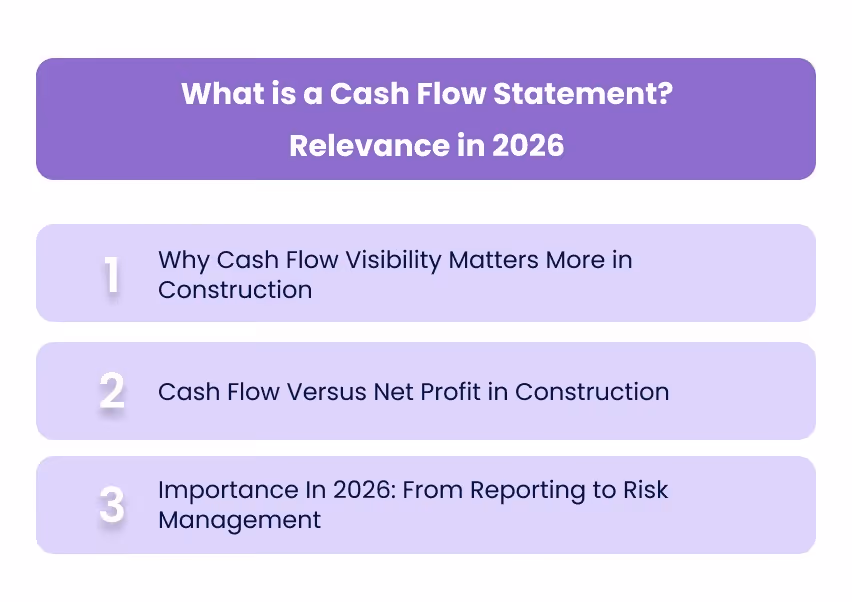 What is a Cash Flow Statement?
Relevance in 2026

1 Why Cash Flow Visibility Matters More in Construction

2 Cash Flow Versus Net Profit in Construction

3 Importance In 2026: From Reporting to Risk Management